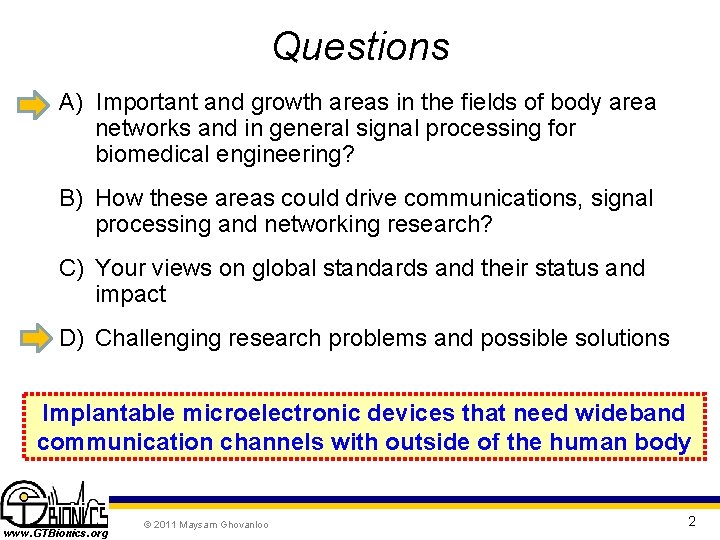 Questions

A) Important and growth areas in the fields of body area networks and in general signal processing for biomedical engineering?

B) How these areas could drive communications, signal processing and networking research?

C) Your views on global standards and their status and impact

D) Challenging research problems and possible solutions

Implantable microelectronic devices that need wideband communication channels with outside of the human body

GT BIONICS
www.GTBionics.org

© 2011 Maysam Ghovanloo

2